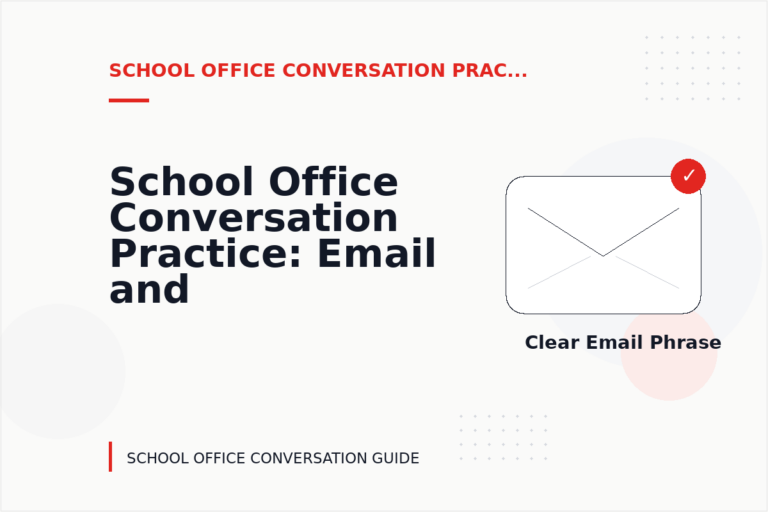 SCHOOL OFFICE CONVERSATION PRAC...

School Office Conversation Practice: Email and

✓

Clear Email Phrase

SCHOOL OFFICE CONVERSATION GUIDE